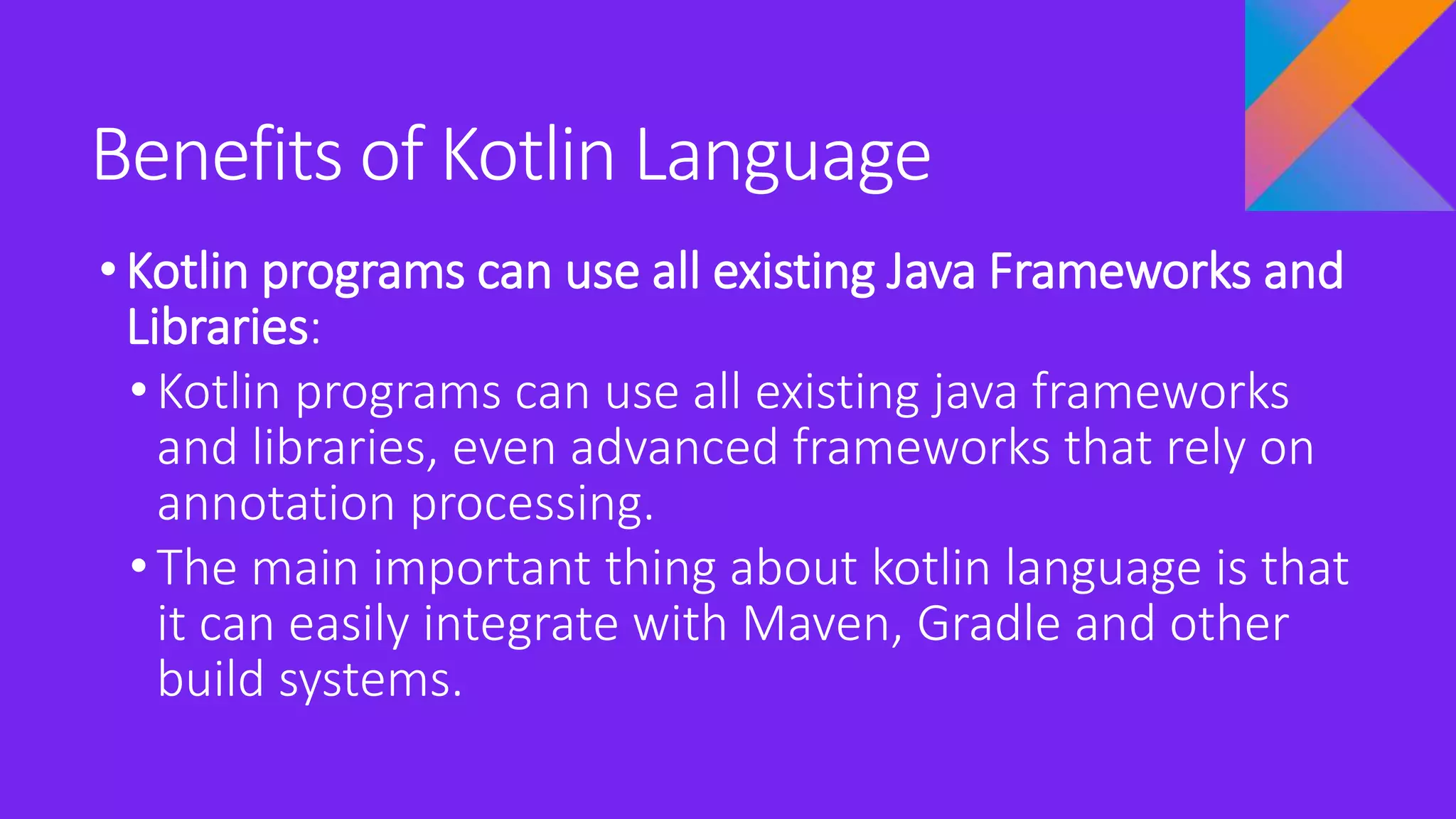 Benefits of Kotlin Language

• Kotlin programs can use all existing Java Frameworks and Libraries:
• Kotlin programs can use all existing java frameworks and libraries, even advanced frameworks that rely on annotation processing.
• The main important thing about kotlin language is that it can easily integrate with Maven, Gradle and other build systems.